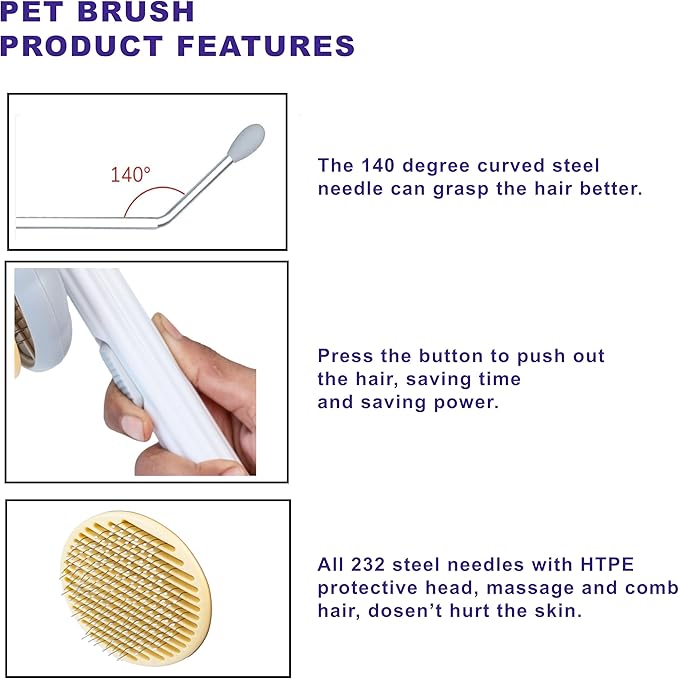 PET BRUSH
PRODUCT FEATURES

140°

The 140 degree curved steel needle can grasp the hair better.

Press the button to push out the hair, saving time and saving power.

All 232 steel needles with HTPE protective head, massage and comb hair, dosen't hurt the skin.